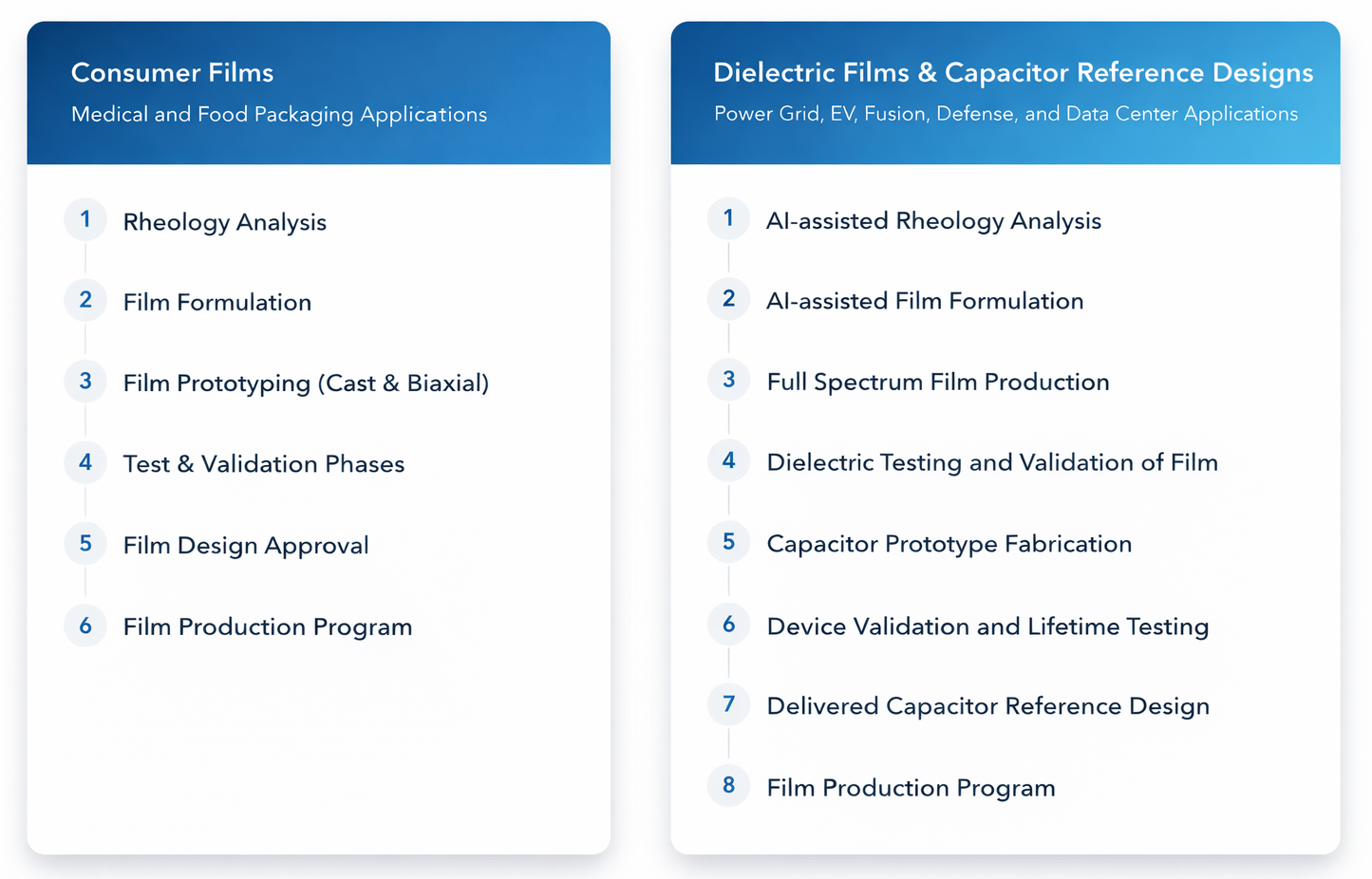 Consumer Films
Medical and Food Packaging Applications

1 Rheology Analysis
2 Film Formulation
3 Film Prototyping (Cast & Biaxial)
4 Test & Validation Phases
5 Film Design Approval
6 Film Production Program

Dielectric Films & Capacitor Reference Designs
Power Grid, EV, Fusion, Defense, and Data Center Applications

1 AI-assisted Rheology Analysis
2 AI-assisted Film Formulation
3 Full Spectrum Film Production
4 Dielectric Testing and Validation of Film
5 Capacitor Prototype Fabrication
6 Device Validation and Lifetime Testing
7 Delivered Capacitor Reference Design
8 Film Production Program